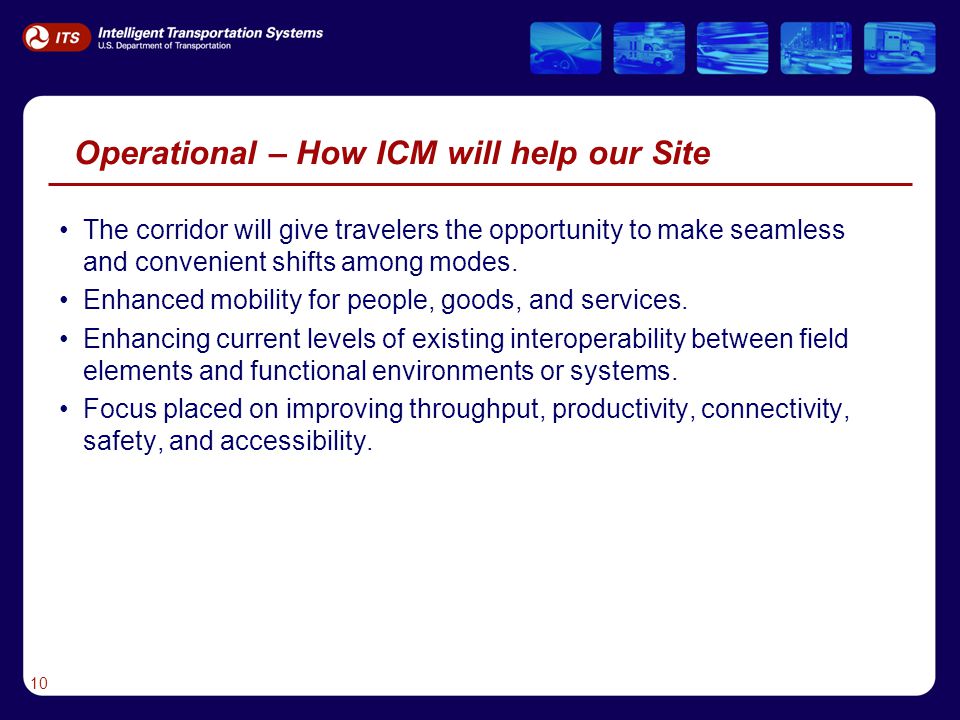 ITS Intelligent Transportation Systems
U.S. Department of Transportation

Operational – How ICM will help our Site

• The corridor will give travelers the opportunity to make seamless and convenient shifts among modes.
• Enhanced mobility for people, goods, and services.
• Enhancing current levels of existing interoperability between field elements and functional environments or systems.
• Focus placed on improving throughput, productivity, connectivity, safety, and accessibility.

10